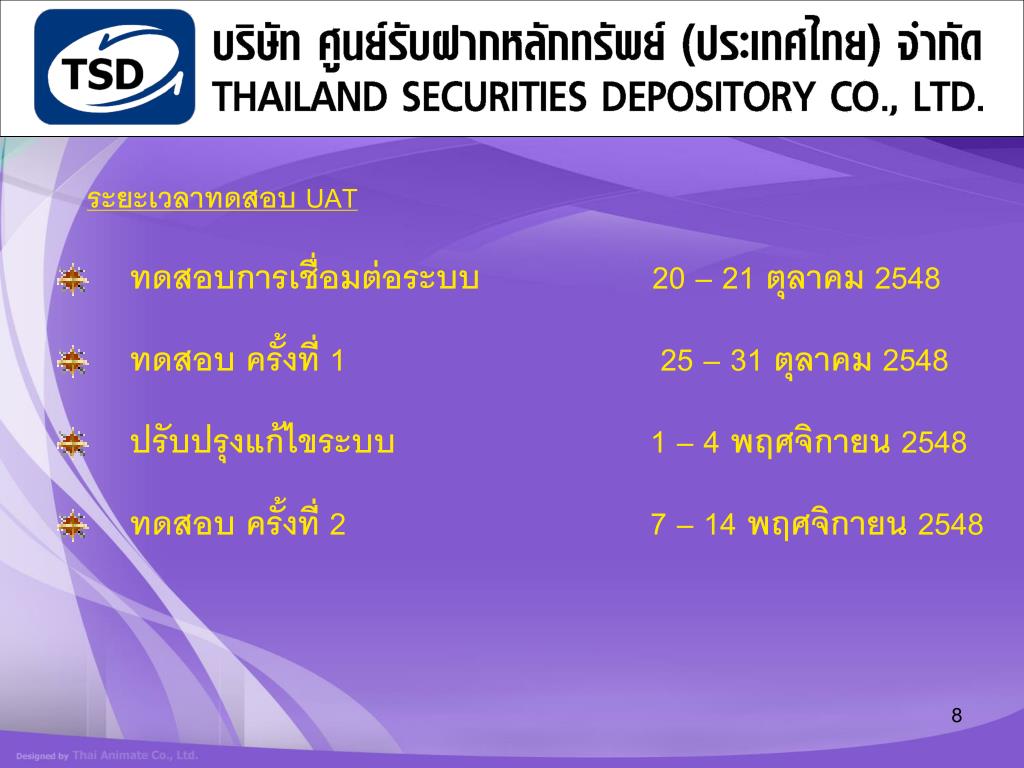 TSD

บริษัท ศูนย์รับฝากหลักทรัพย์ (ประเทศไทย) จำกัด
THAILAND SECURITIES DEPOSITORY CO., LTD.

ระยะเวลาทดสอบ UAT

ทดสอบการเชื่อมต่อระบบ 20 – 21 ตุลาคม 2548

ทดสอบ ครั้งที่ 1 25 – 31 ตุลาคม 2548

ปรับปรุงแก้ไขระบบ 1 – 4 พฤศจิกายน 2548

ทดสอบ ครั้งที่ 2 7 – 14 พฤศจิกายน 2548

8

Designed by Thai Animate Co., Ltd.